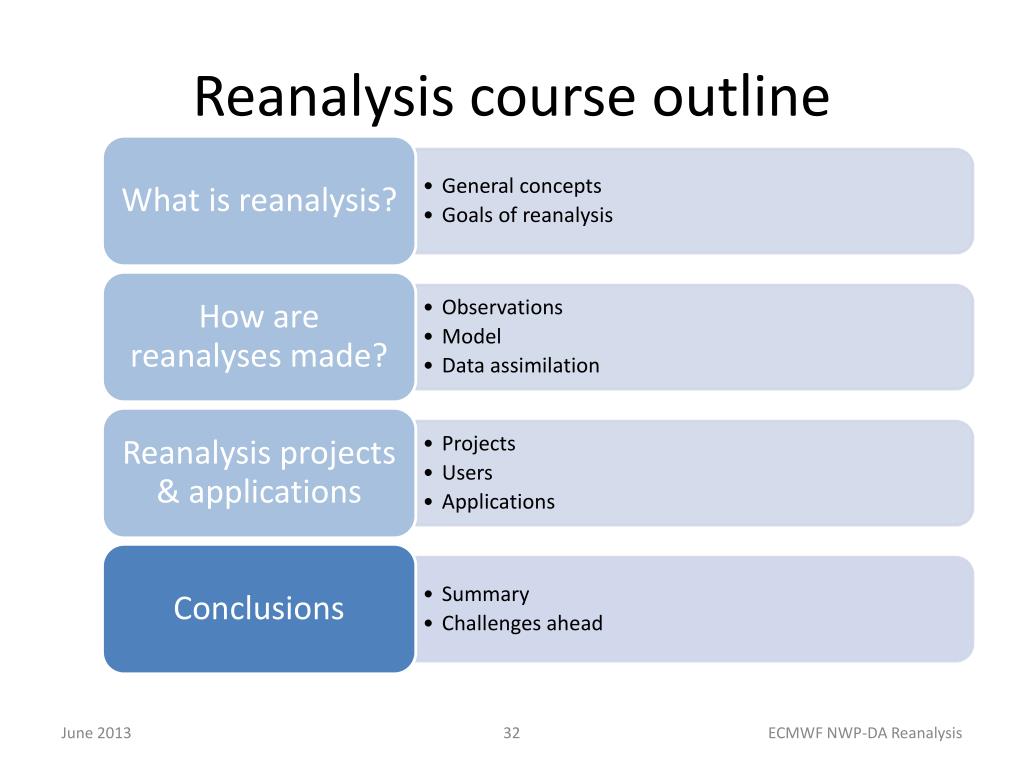 Reanalysis course outline

What is reanalysis?

• General concepts
• Goals of reanalysis

How are reanalyses made?

• Observations
• Model
• Data assimilation

Reanalysis projects & applications

• Projects
• Users
• Applications

Conclusions

• Summary
• Challenges ahead

June 2013

32

ECMWF NWP-DA Reanalysis